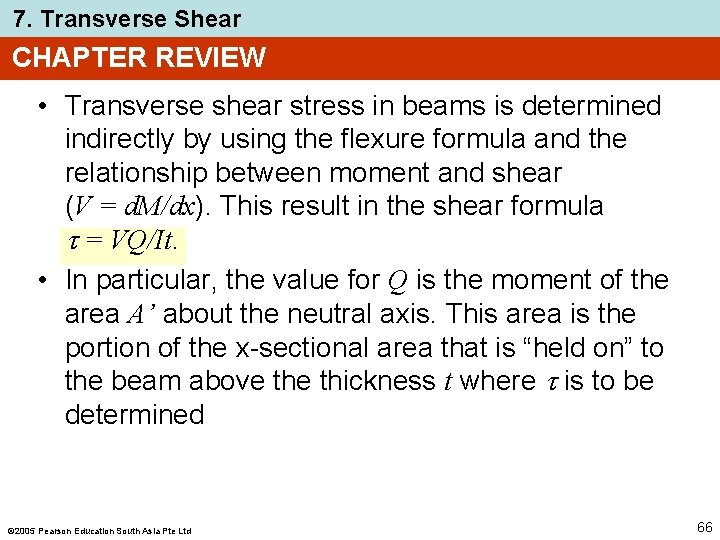 7. Transverse Shear

CHAPTER REVIEW

• Transverse shear stress in beams is determined indirectly by using the flexure formula and the relationship between moment and shear ($V = dM/dx$). This result in the shear formula $\tau = VQ/It$.

• In particular, the value for $Q$ is the moment of the area $A'$ about the neutral axis. This area is the portion of the x-sectional area that is “held on” to the beam above the thickness $t$ where $\tau$ is to be determined

©2005 Pearson Education South Asia Pte Ltd

66